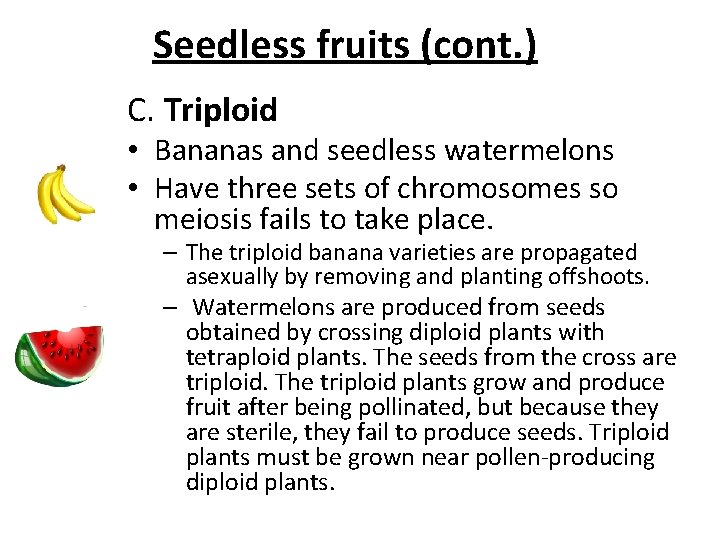 Seedless fruits (cont.)

C. Triploid

• Bananas and seedless watermelons
• Have three sets of chromosomes so meiosis fails to take place.
– The triploid banana varieties are propagated asexually by removing and planting offshoots.
– Watermelons are produced from seeds obtained by crossing diploid plants with tetraploid plants. The seeds from the cross are triploid. The triploid plants grow and produce fruit after being pollinated, but because they are sterile, they fail to produce seeds. Triploid plants must be grown near pollen-producing diploid plants.